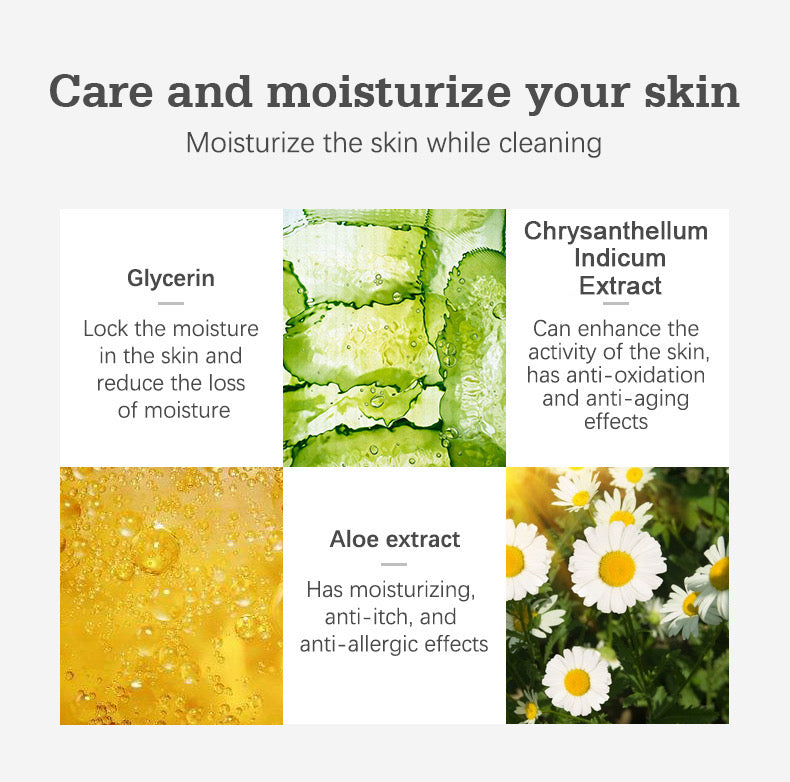 Care and moisturize your skin

Moisturize the skin while cleaning

Glycerin

Lock the moisture in the skin and reduce the loss of moisture

Chrysanthellum Indicum Extract

Can enhance the activity of the skin, has anti-oxidation and anti-aging effects

Aloe extract

Has moisturizing, anti-itch, and anti-allergic effects